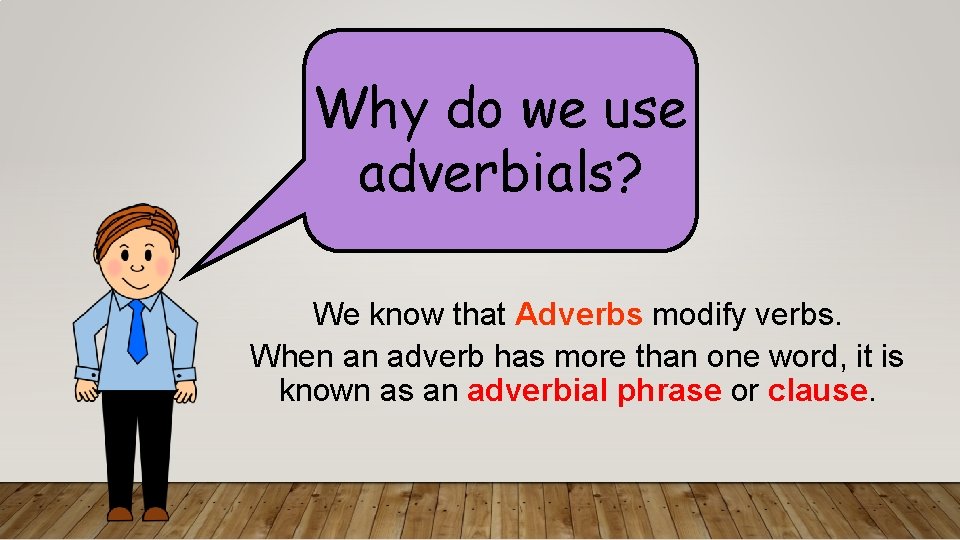 Why do we use adverbials?

We know that Adverbs modify verbs.

When an adverb has more than one word, it is known as an adverbial phrase or clause.